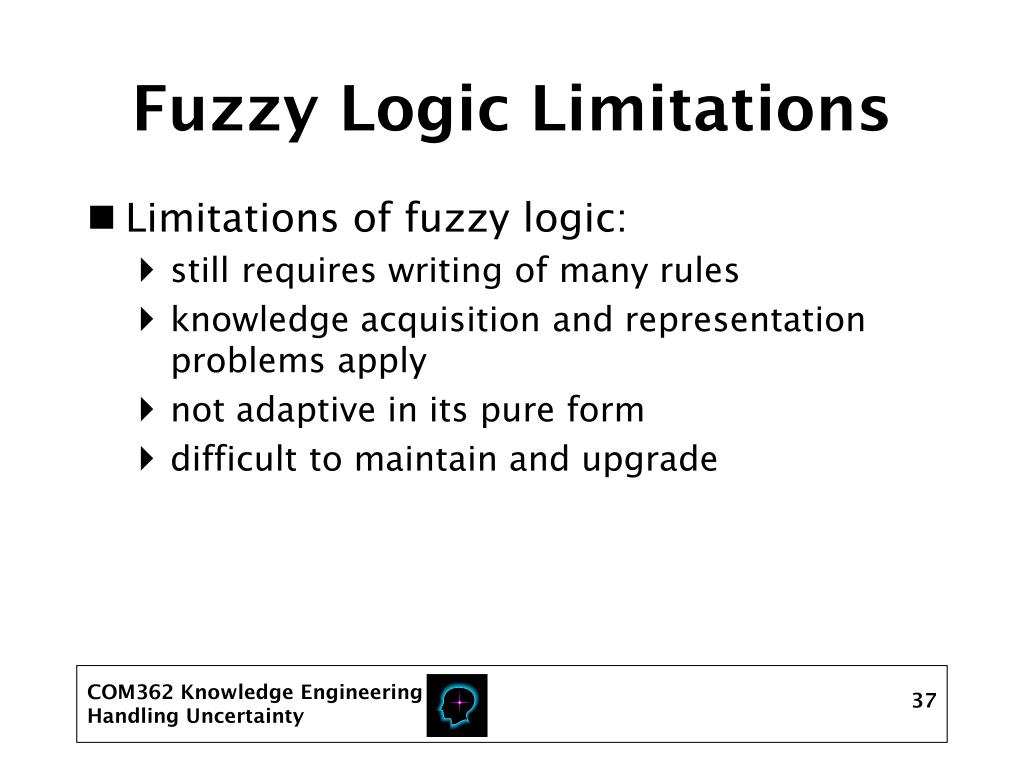 Fuzzy Logic Limitations

Limitations of fuzzy logic:

still requires writing of many rules

knowledge acquisition and representation problems apply

not adaptive in its pure form

difficult to maintain and upgrade

COM362 Knowledge Engineering
Handling Uncertainty

37